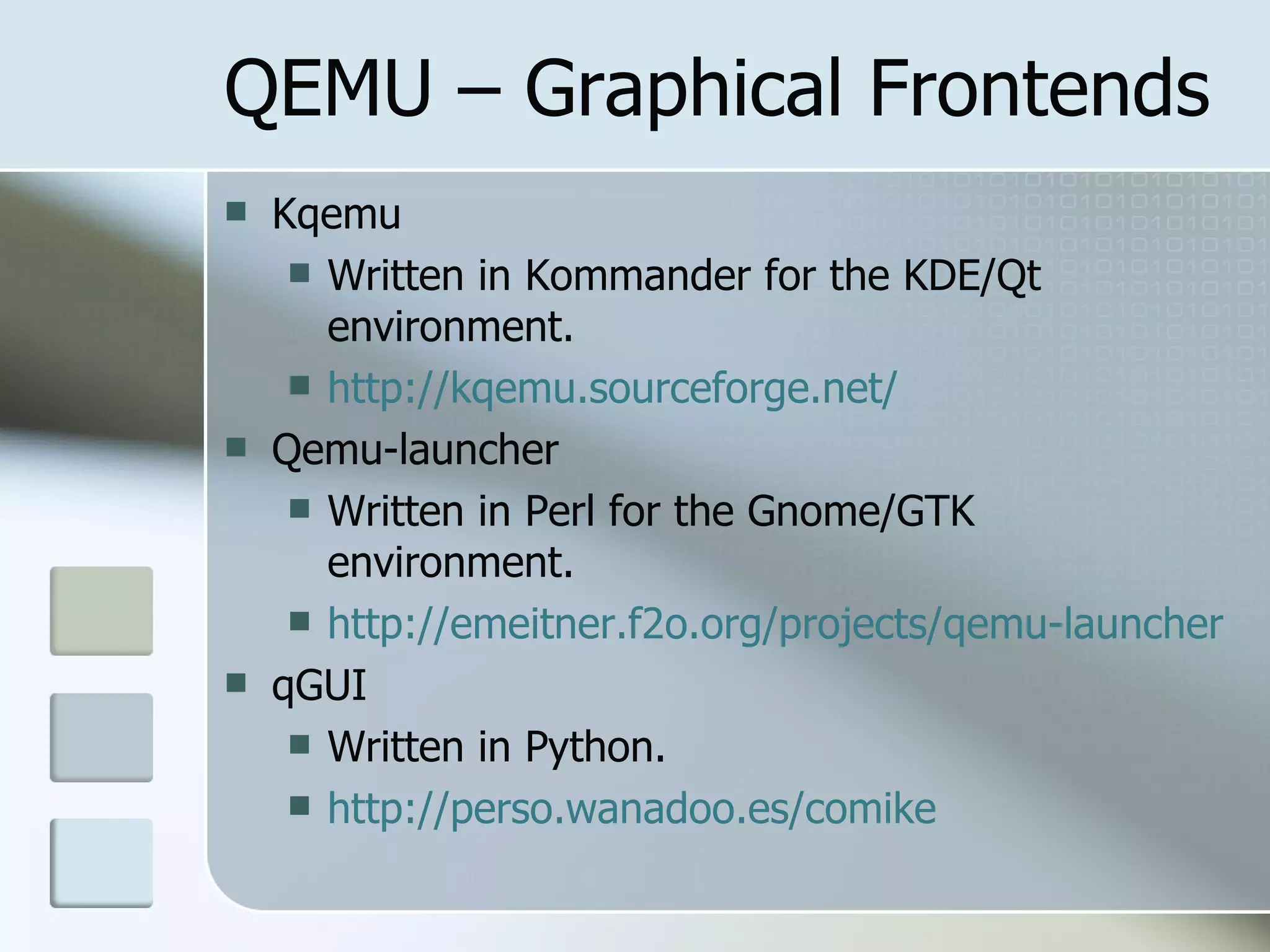 QEMU – Graphical Frontends

Kqemu
Written in Kommander for the KDE/Qt environment.
http://kqemu.sourceforge.net/
Qemu-launcher
Written in Perl for the Gnome/GTK environment.
http://emeitner.f2o.org/projects/qemu-launcher
qGUI
Written in Python.
http://perso.wanadoo.es/comike